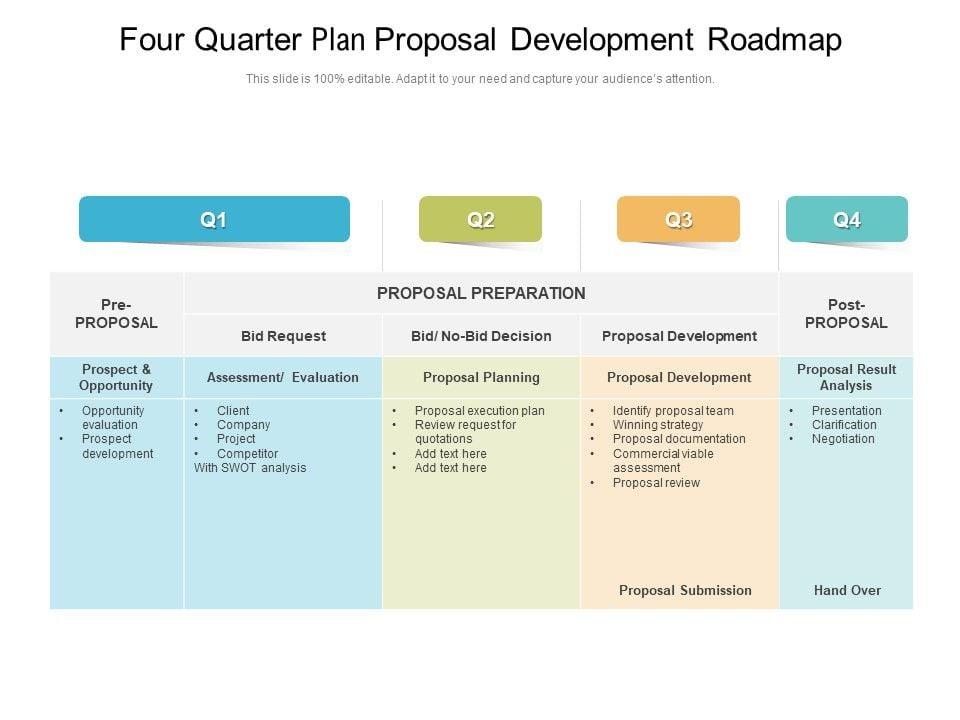 Four Quarter Plan Proposal Development Roadmap

This slide is 100% editable. Adapt it to your need and capture your audience's attention.

Q1 Q2 Q3 Q4

| Pre-PROPOSAL | PROPOSAL PREPARATION | | | Post-PROPOSAL |
|---|---|---|---|---|
| | Bid Request | Bid/ No-Bid Decision | Proposal Development | |
| Prospect & Opportunity | Assessment/ Evaluation | Proposal Planning | Proposal Development | Proposal Result Analysis |
| • Opportunity evaluation • Prospect development | • Client • Company • Project • Competitor With SWOT analysis | • Proposal execution plan • Review request for quotations • Add text here • Add text here | • Identify proposal team • Winning strategy • Proposal documentation • Commercial viable assessment • Proposal review Proposal Submission | • Presentation • Clarification • Negotiation Hand Over |